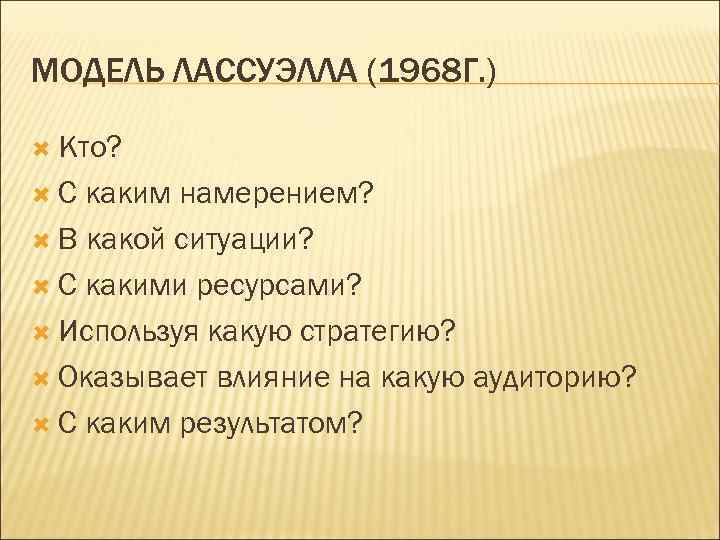 МОДЕЛЬ ЛАССУЭЛЛА (1968Г.)

Кто?
С каким намерением?
В какой ситуации?
С какими ресурсами?
Используя какую стратегию?
Оказывает влияние на какую аудиторию?
С каким результатом?